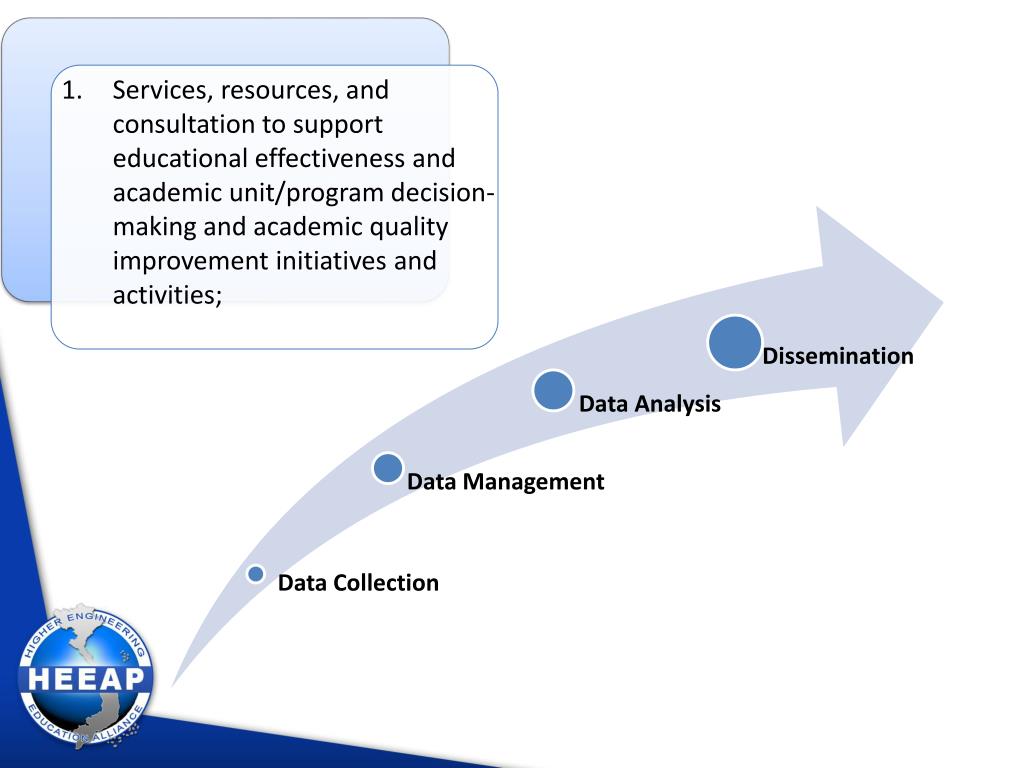 1. Services, resources, and consultation to support educational effectiveness and academic unit/program decision-making and academic quality improvement initiatives and activities;

Dissemination

Data Analysis

Data Management

Data Collection

HIGHER ENGINEERING
HEEAP
EDUCATION ALLIANCE